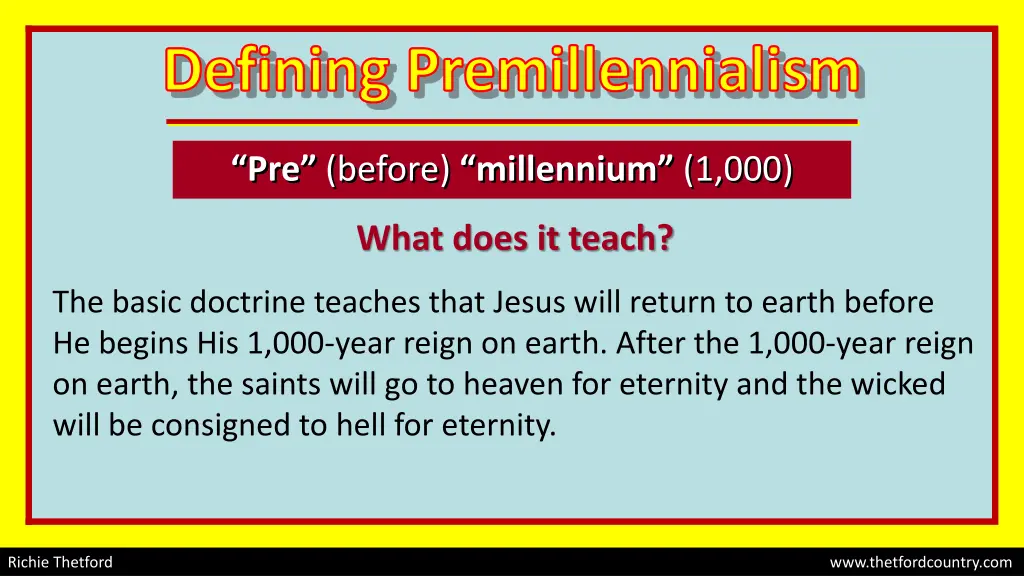 Defining Premillennialism

“Pre” (before) “millennium” (1,000)

What does it teach?

The basic doctrine teaches that Jesus will return to earth before He begins His 1,000-year reign on earth. After the 1,000-year reign on earth, the saints will go to heaven for eternity and the wicked will be consigned to hell for eternity.

Richie Thetford

www.thetfordcountry.com